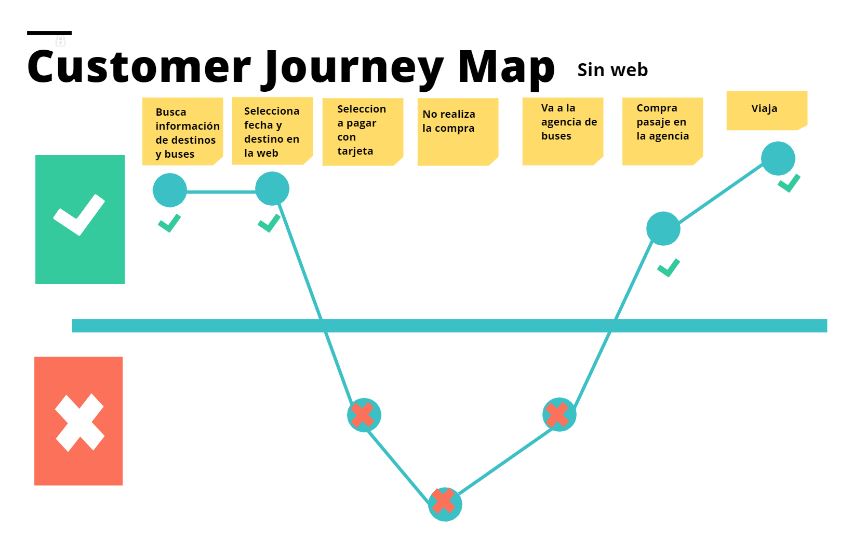 Customer Journey Map Sin web

Busca información de destinos y buses

Selecciona fecha y destino en la web

Seleccion a pagar con tarjeta

No realiza la compra

Va a la agencia de buses

Compra pasaje en la agencia

Viaja